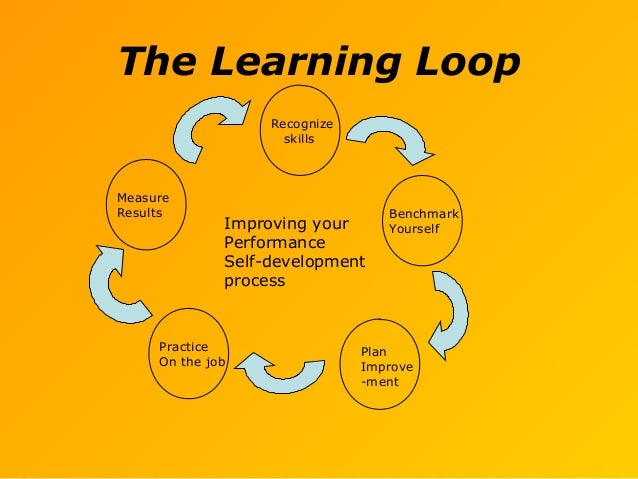 The Learning Loop

Recognize skills

Benchmark Yourself

Plan Improve -ment

Practice On the job

Measure Results

Improving your Performance Self-development process